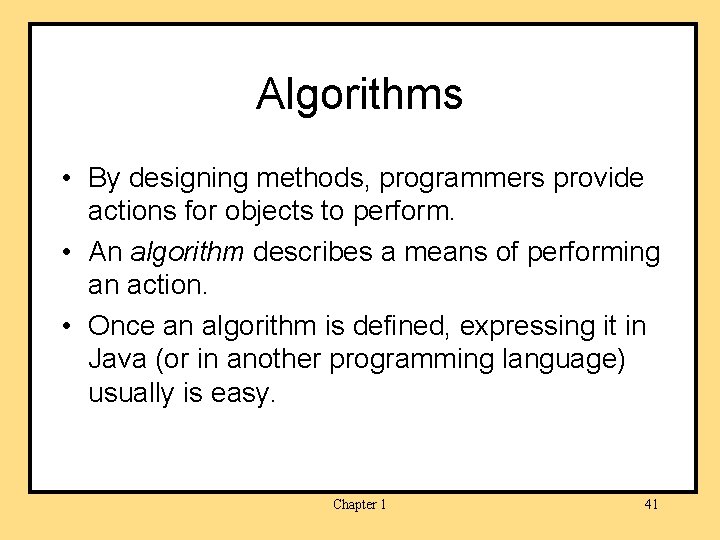 Algorithms

• By designing methods, programmers provide actions for objects to perform.

• An algorithm describes a means of performing an action.

• Once an algorithm is defined, expressing it in Java (or in another programming language) usually is easy.

Chapter 1

41